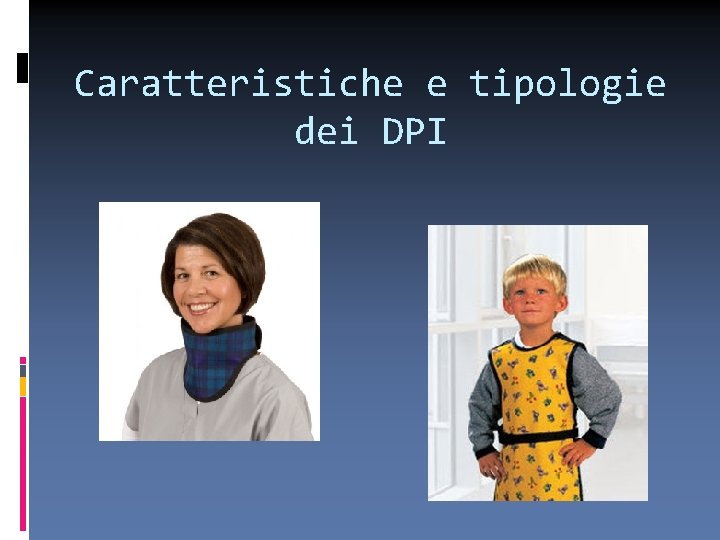 Caratteristiche e tipologie dei DPI